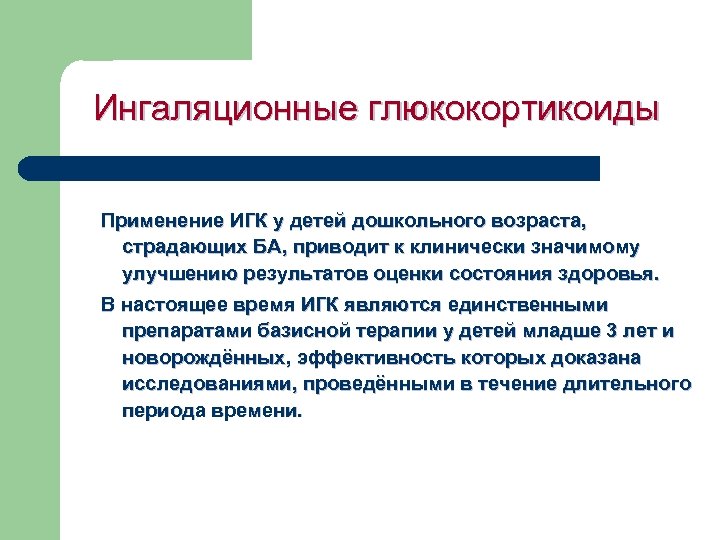 Ингаляционные глюкокортикоиды

Применение ИГК у детей дошкольного возраста, страдающих БА, приводит к клинически значимому улучшению результатов оценки состояния здоровья.

В настоящее время ИГК являются единственными препаратами базисной терапии у детей младше 3 лет и новорождённых, эффективность которых доказана исследованиями, проведёнными в течение длительного периода времени.